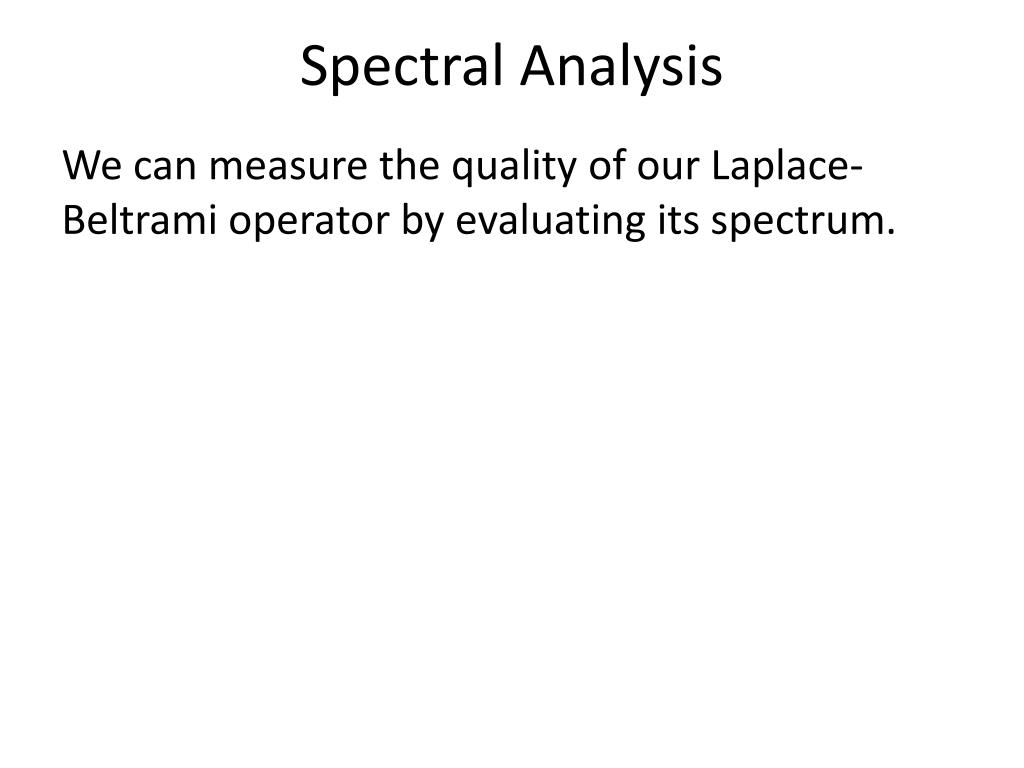 Spectral Analysis

We can measure the quality of our Laplace-Beltrami operator by evaluating its spectrum.